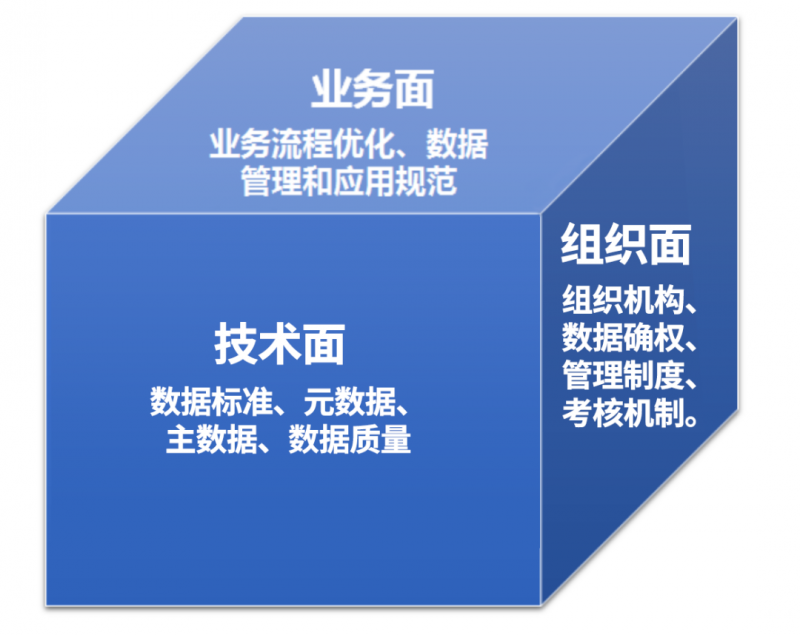 业务面

业务流程优化、数据管理和应用规范

技术面

数据标准、元数据、主数据、数据质量

组织面

组织机构、数据确权、管理制度、考核机制。